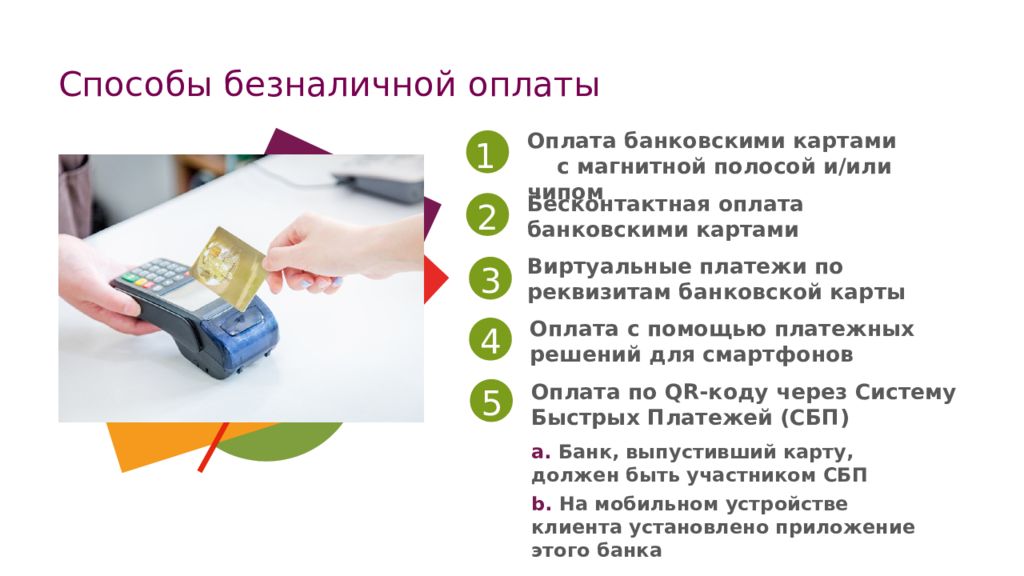 Способы безналичной оплаты

1 Оплата банковскими картами с магнитной полосой и/или чипом

2 Бесконтактная оплата банковскими картами

3 Виртуальные платежи по реквизитам банковской карты

4 Оплата с помощью платежных решений для смартфонов

5 Оплата по QR-коду через Систему Быстрых Платежей (СБП)

a. Банк, выпустивший карту, должен быть участником СБП

b. На мобильном устройстве клиента установлено приложение этого банка